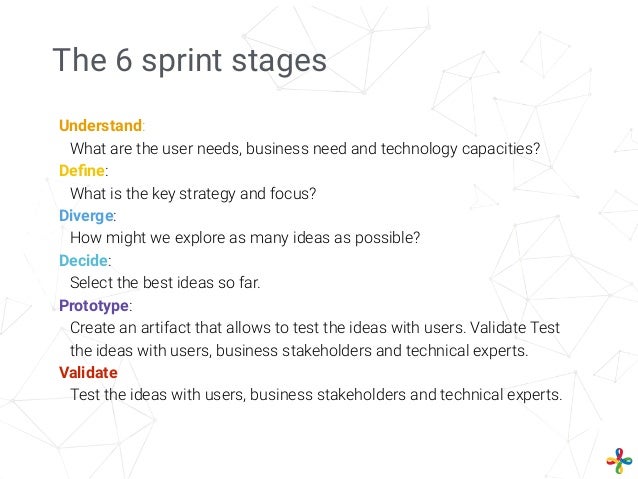 The 6 sprint stages

Understand:
What are the user needs, business need and technology capacities?
Define:
What is the key strategy and focus?
Diverge:
How might we explore as many ideas as possible?
Decide:
Select the best ideas so far.
Prototype:
Create an artifact that allows to test the ideas with users. Validate Test the ideas with users, business stakeholders and technical experts.
Validate
Test the ideas with users, business stakeholders and technical experts.